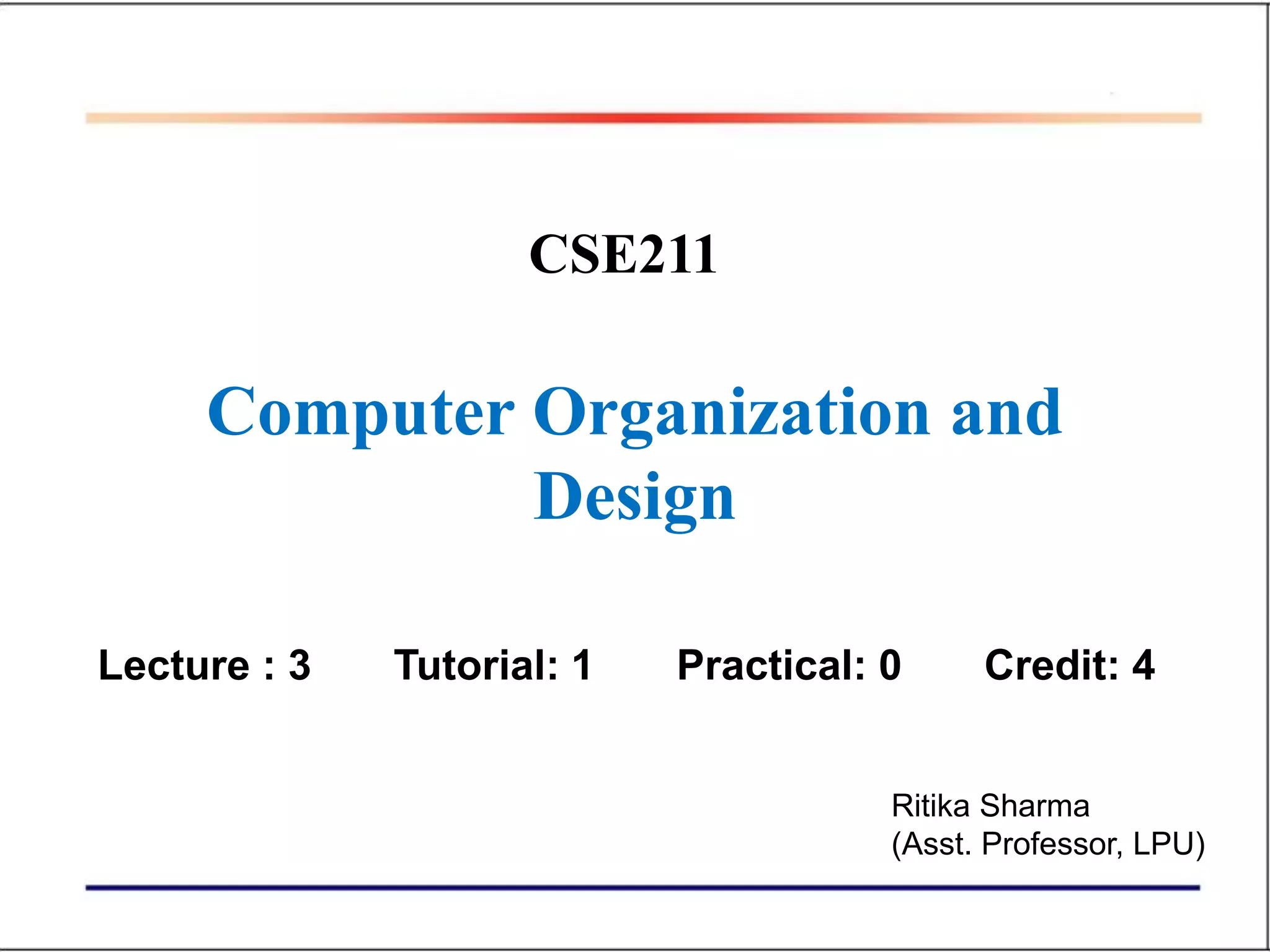 CSE211

Computer Organization and Design

Lecture : 3 Tutorial: 1 Practical: 0 Credit: 4

Ritika Sharma
(Asst. Professor, LPU)